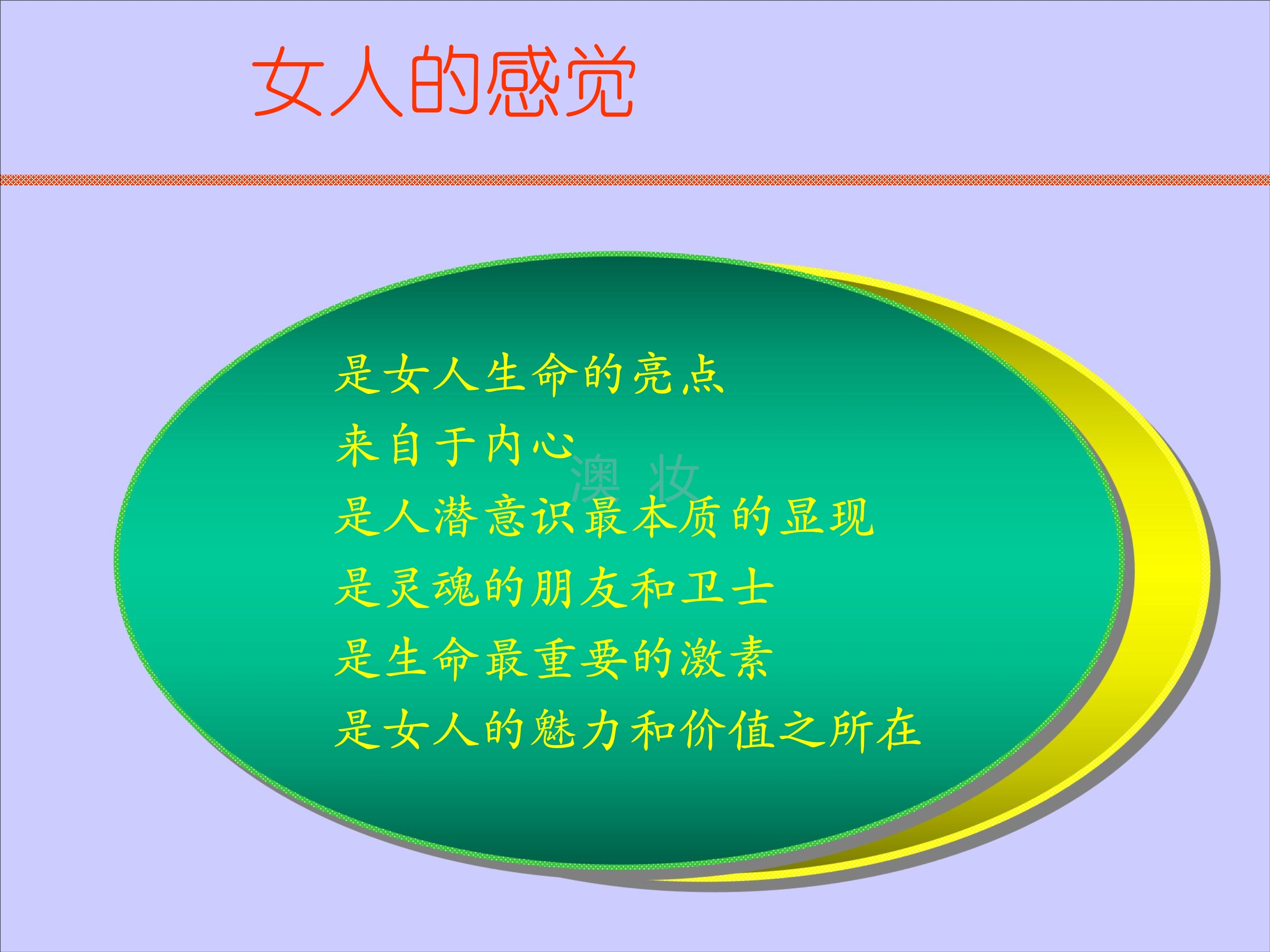 女人的感觉

是女人生命的亮点
来自于内心
澳 妆
是人潜意识最本质的显现
是灵魂的朋友和卫士
是生命最重要的激素
是女人的魅力和价值之所在